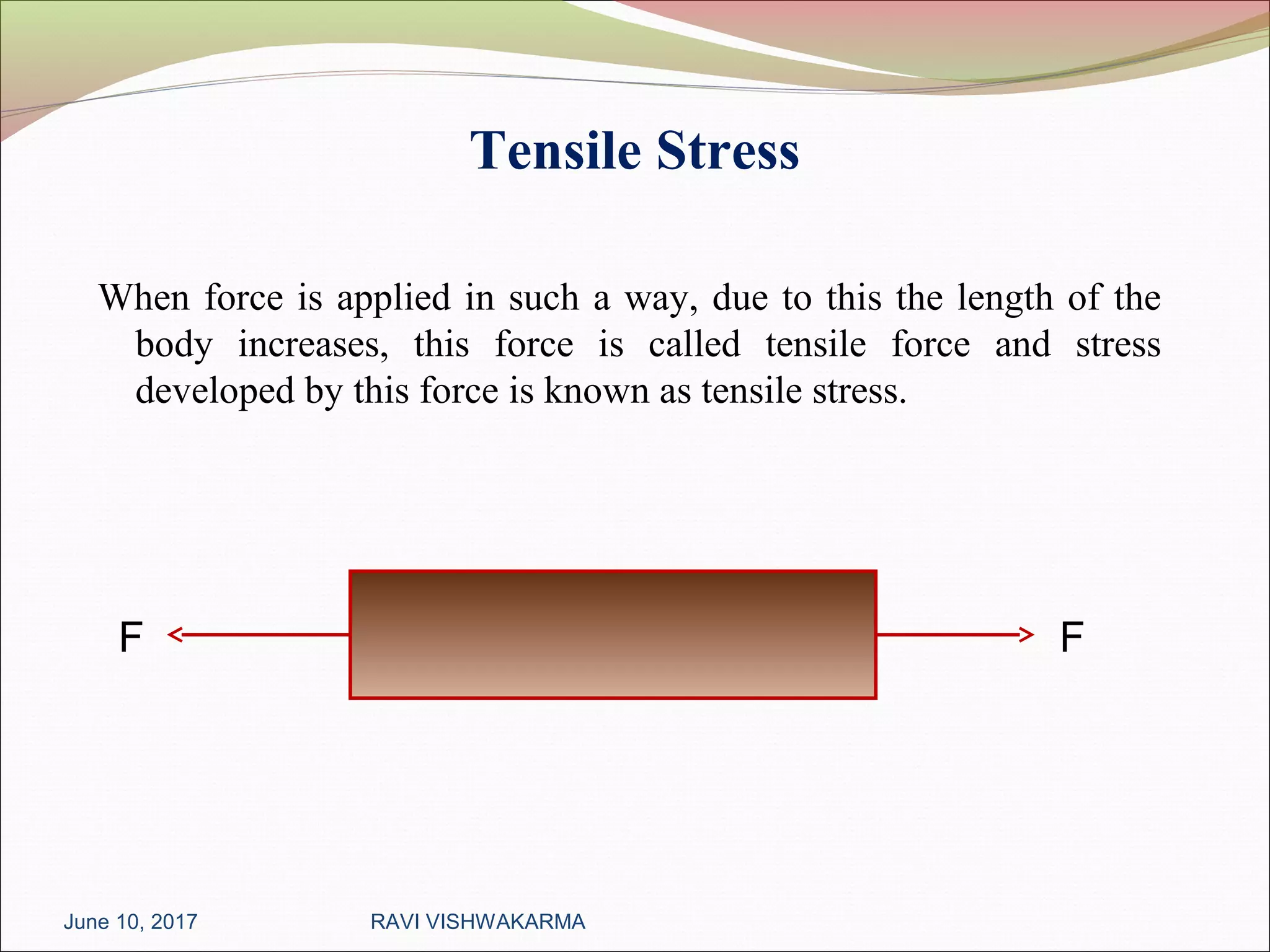 Tensile Stress

When force is applied in such a way, due to this the length of the body increases, this force is called tensile force and stress developed by this force is known as tensile stress.

F

F

June 10, 2017

RAVI VISHWAKARMA